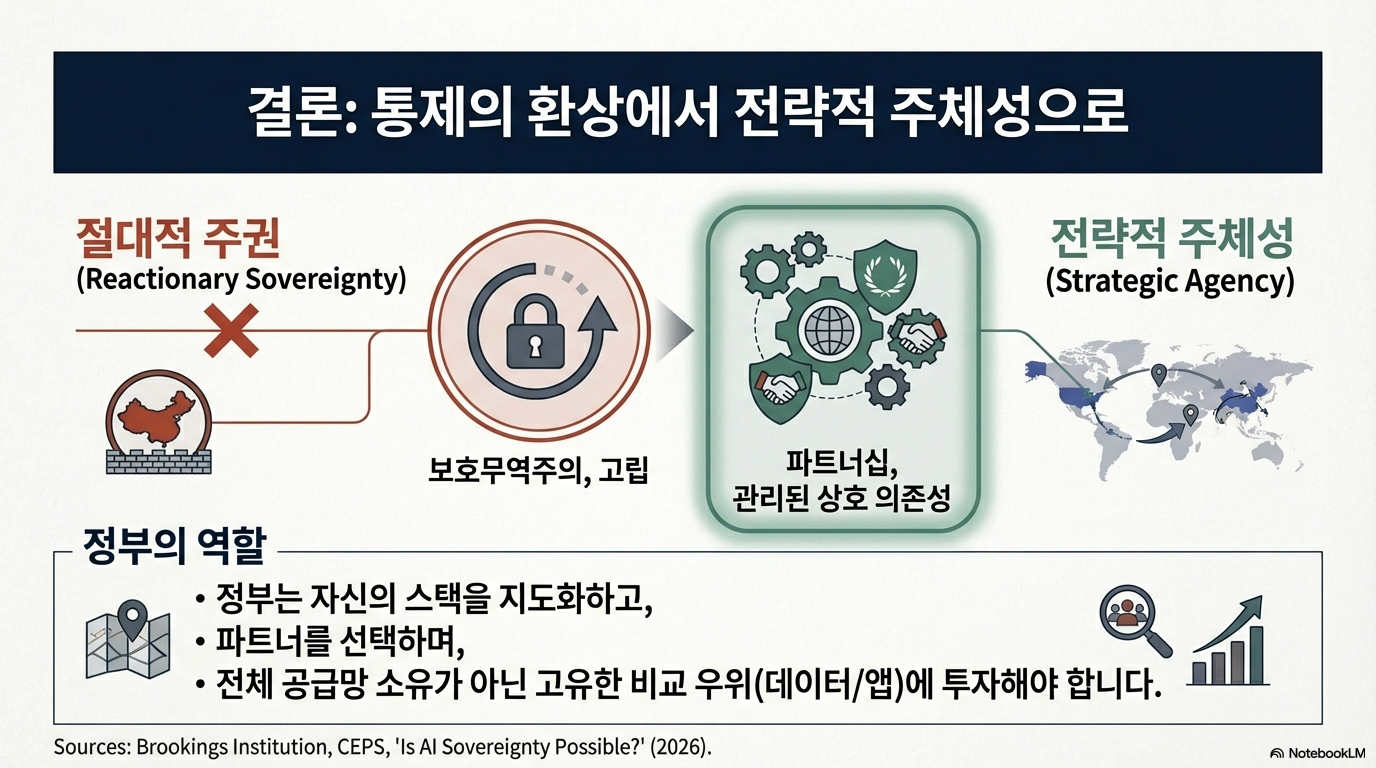 결론: 통제의 환상에서 전략적 주체성으로

절대적 주권
(Reactionary Sovereignty)

보호무역주의, 고립

파트너십,
관리된 상호 의존성

전략적 주체성
(Strategic Agency)

정부의 역할

• 정부는 자신의 스택을 지도화하고,
• 파트너를 선택하며,
• 전체 공급망 소유가 아닌 고유한 비교 우위(데이터/앱)에 투자해야 합니다.

Sources: Brookings Institution, CEPS, 'Is AI Sovereignty Possible?' (2026).

NotebookLM